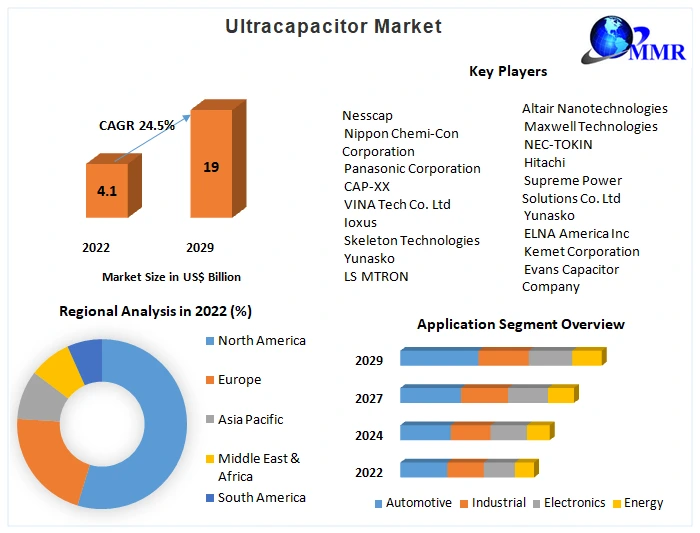 Ultracapacitor Market

MMR

CAGR 24.5%

4.1

19

2022

2029

Market Size in US$ Billion

Key Players

Nesscap
Nippon Chemi-Con Corporation
Panasonic Corporation
CAP-XX
VINA Tech Co. Ltd
Ioxus
Skeleton Technologies
Yunasko
LS MTRON

Altair Nanotechnologies
Maxwell Technologies
NEC-TOKIN
Hitachi
Supreme Power Solutions Co. Ltd
Yunasko
ELNA America Inc
Kemet Corporation
Evans Capacitor Company

Regional Analysis in 2022 (%)

North America
Europe
Asia Pacific
Middle East & Africa
South America

Application Segment Overview

2029
2027
2024
2022

Automotive
Industrial
Electronics
Energy